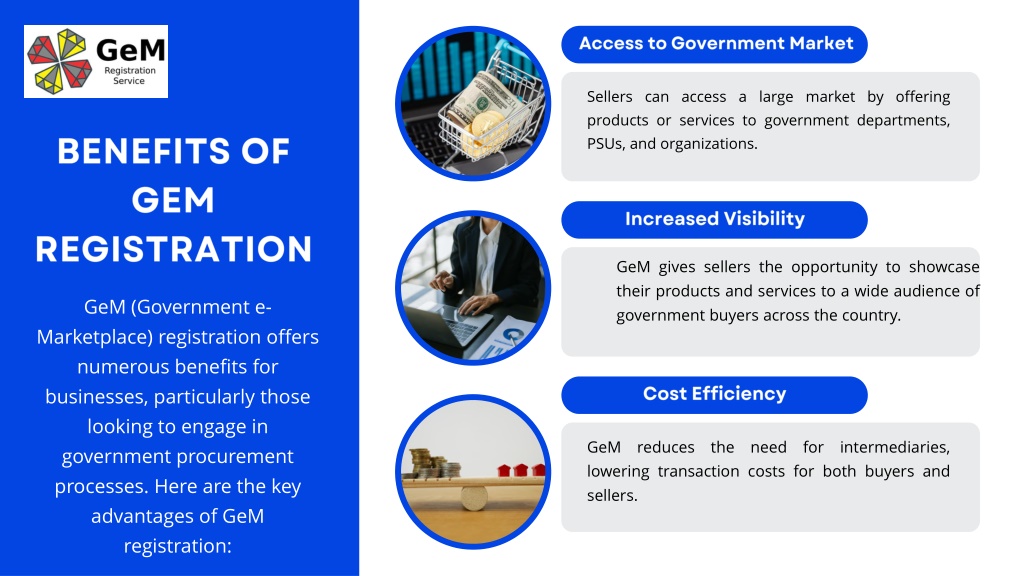 GeM
Registration Service

BENEFITS OF GEM REGISTRATION

GeM (Government e-Marketplace) registration offers numerous benefits for businesses, particularly those looking to engage in government procurement processes. Here are the key advantages of GeM registration:

Access to Government Market

Sellers can access a large market by offering products or services to government departments, PSUs, and organizations.

Increased Visibility

GeM gives sellers the opportunity to showcase their products and services to a wide audience of government buyers across the country.

Cost Efficiency

GeM reduces the need for intermediaries, lowering transaction costs for both buyers and sellers.